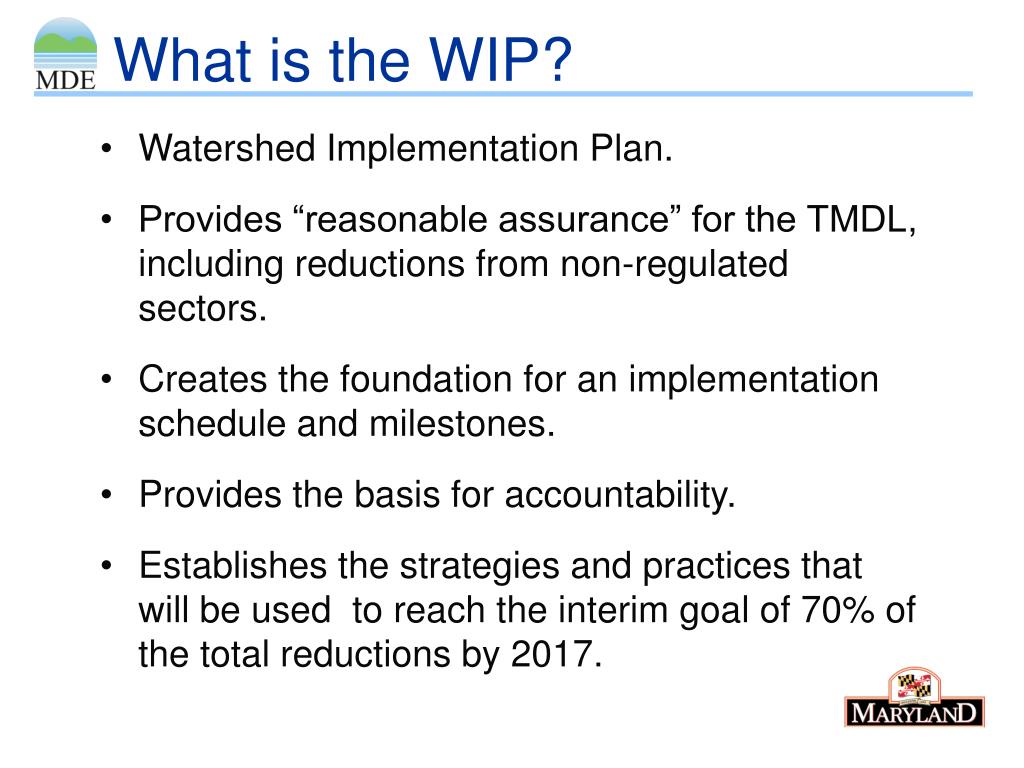 MDE

What is the WIP?

• Watershed Implementation Plan.

• Provides “reasonable assurance” for the TMDL, including reductions from non-regulated sectors.

• Creates the foundation for an implementation schedule and milestones.

• Provides the basis for accountability.

• Establishes the strategies and practices that will be used to reach the interim goal of 70% of the total reductions by 2017.

MARYLAND